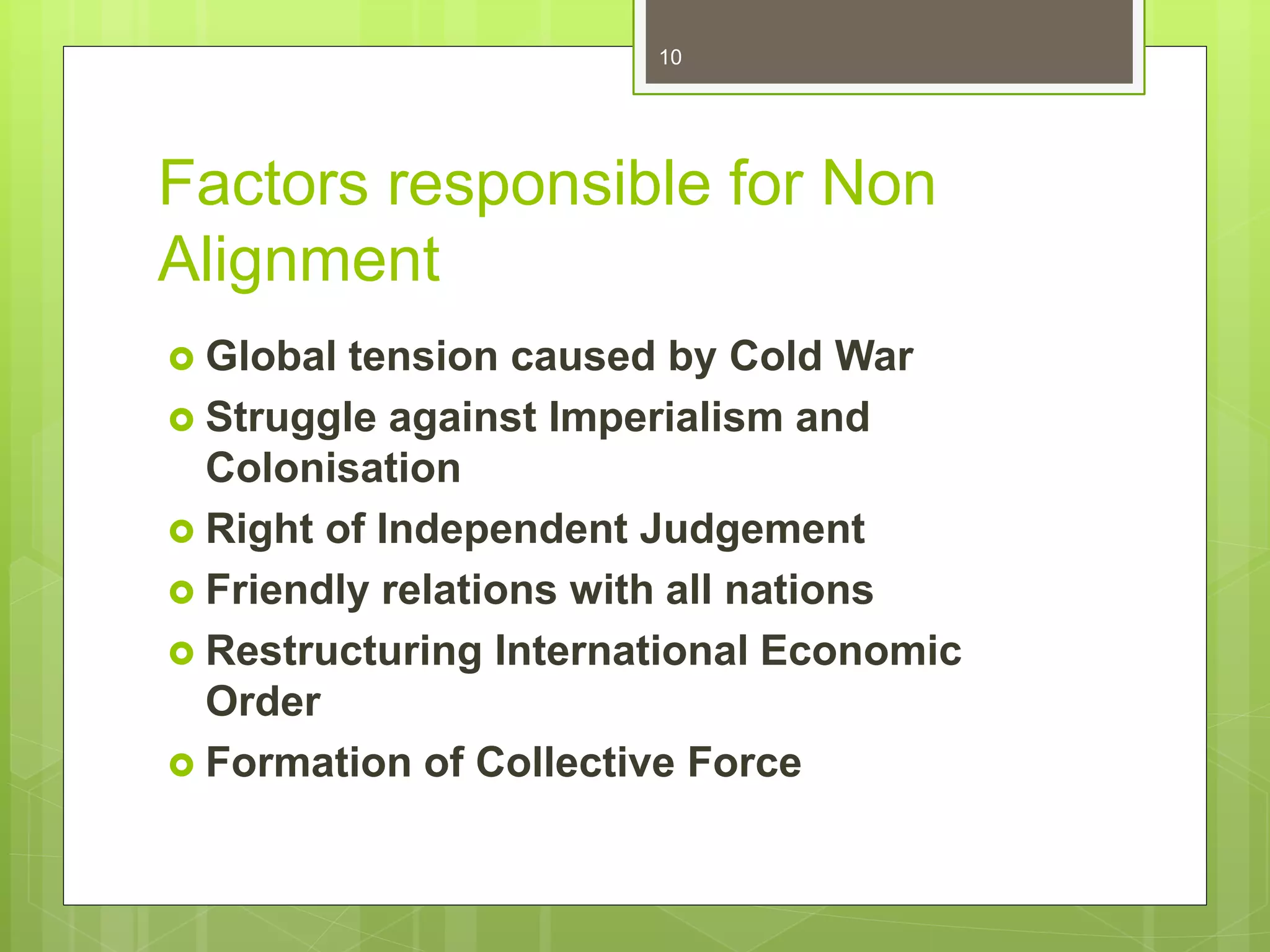 10

Factors responsible for Non Alignment

- Global tension caused by Cold War
- Struggle against Imperialism and Colonisation
- Right of Independent Judgement
- Friendly relations with all nations
- Restructuring International Economic Order
- Formation of Collective Force